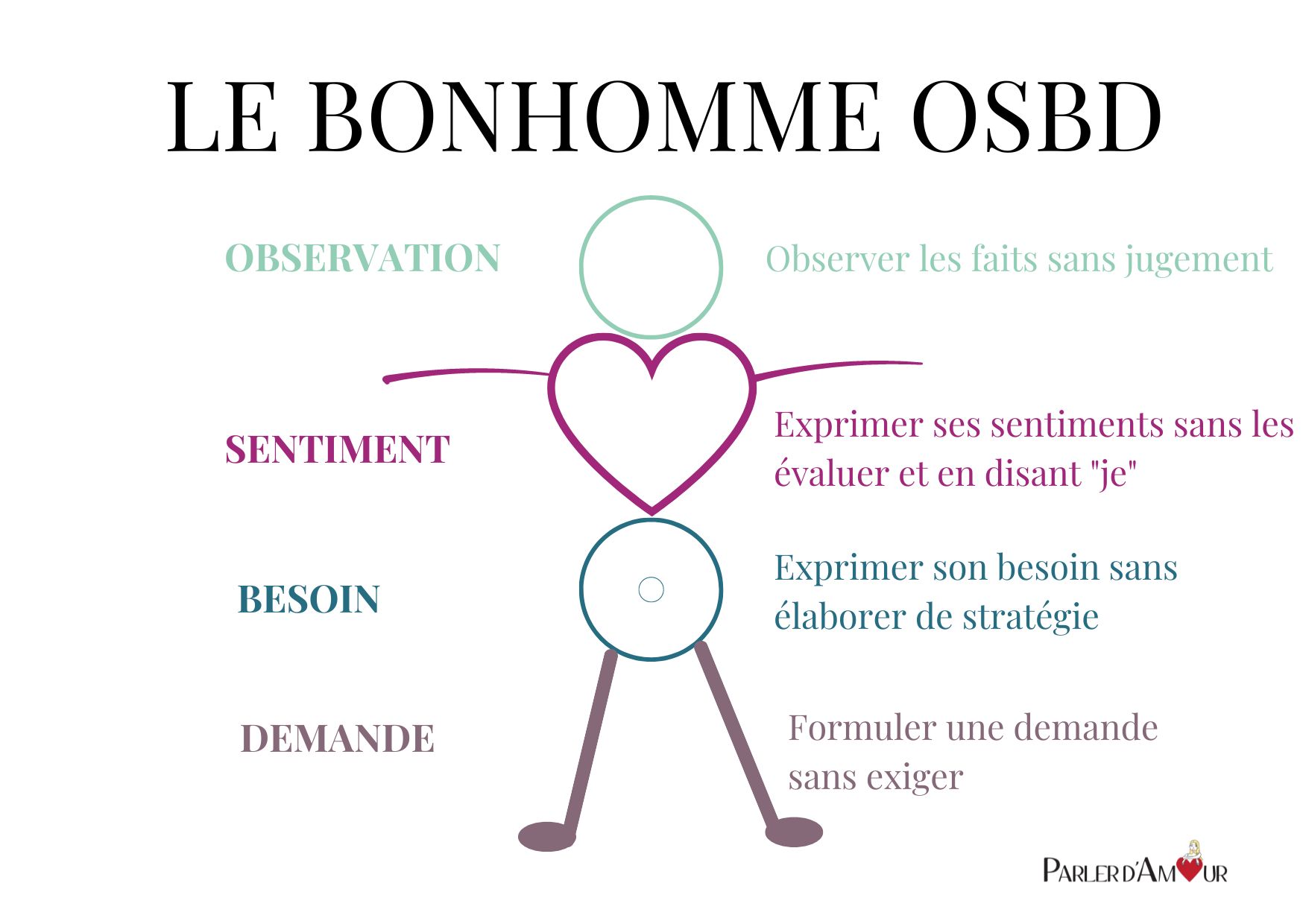 LE BONHOMME OSBD

OBSERVATION

Observer les faits sans jugement

SENTIMENT

Exprimer ses sentiments sans les évaluer et en disant "je"

BESOIN

Exprimer son besoin sans élaborer de stratégie

DEMANDE

Formuler une demande sans exiger

PARLER D'AMOUR